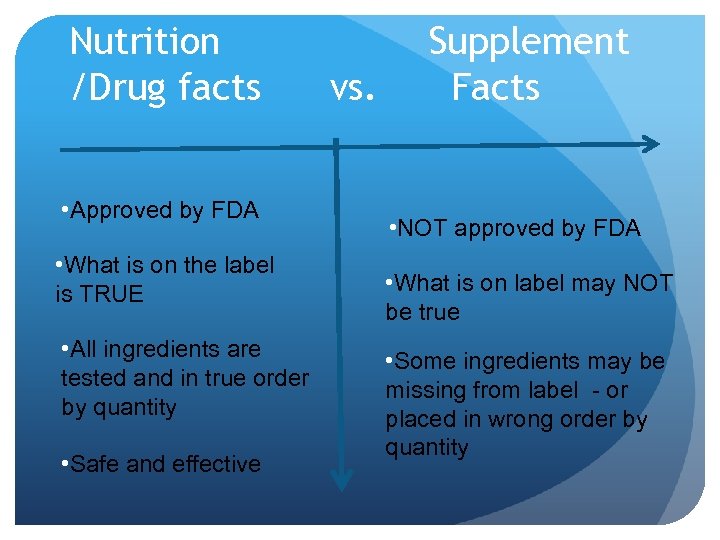 Nutrition /Drug facts vs. Supplement Facts

•Approved by FDA

•What is on the label is TRUE

•All ingredients are tested and in true order by quantity

•Safe and effective

•NOT approved by FDA

•What is on label may NOT be true

•Some ingredients may be missing from label - or placed in wrong order by quantity